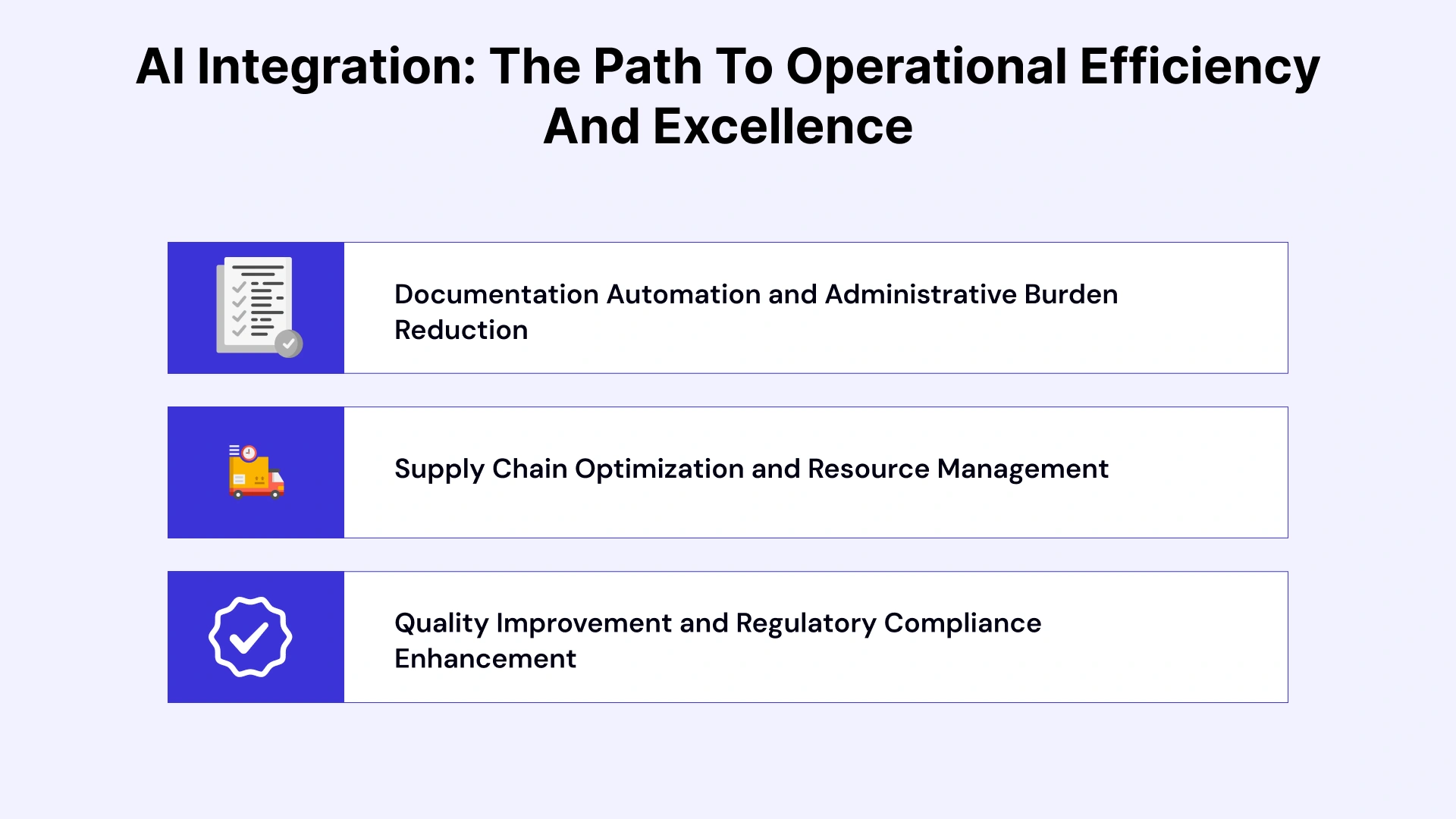 AI Integration: The Path To Operational Efficiency And Excellence

Documentation Automation and Administrative Burden Reduction

Supply Chain Optimization and Resource Management

Quality Improvement and Regulatory Compliance Enhancement